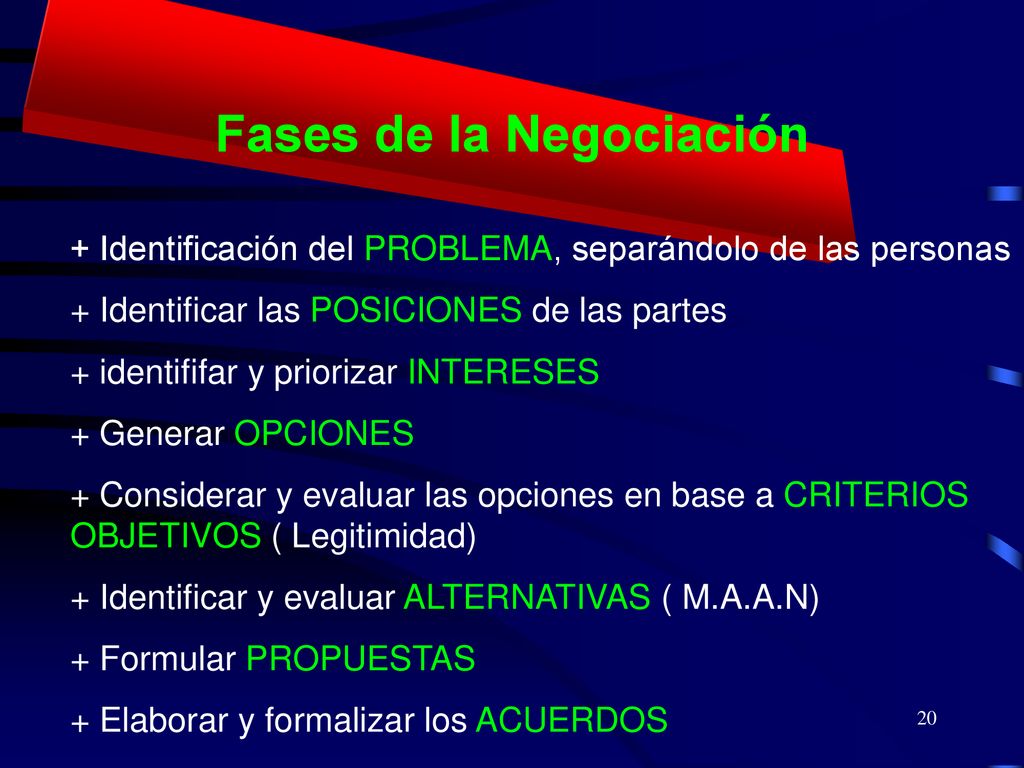 Fases de la Negociación

+ Identificación del PROBLEMA, separándolo de las personas

+ Identificar las POSICIONES de las partes

+ identififar y priorizar INTERESES

+ Generar OPCIONES

+ Considerar y evaluar las opciones en base a CRITERIOS OBJETIVOS ( Legitimidad)

+ Identificar y evaluar ALTERNATIVAS ( M.A.A.N)

+ Formular PROPUESTAS

+ Elaborar y formalizar los ACUERDOS

20